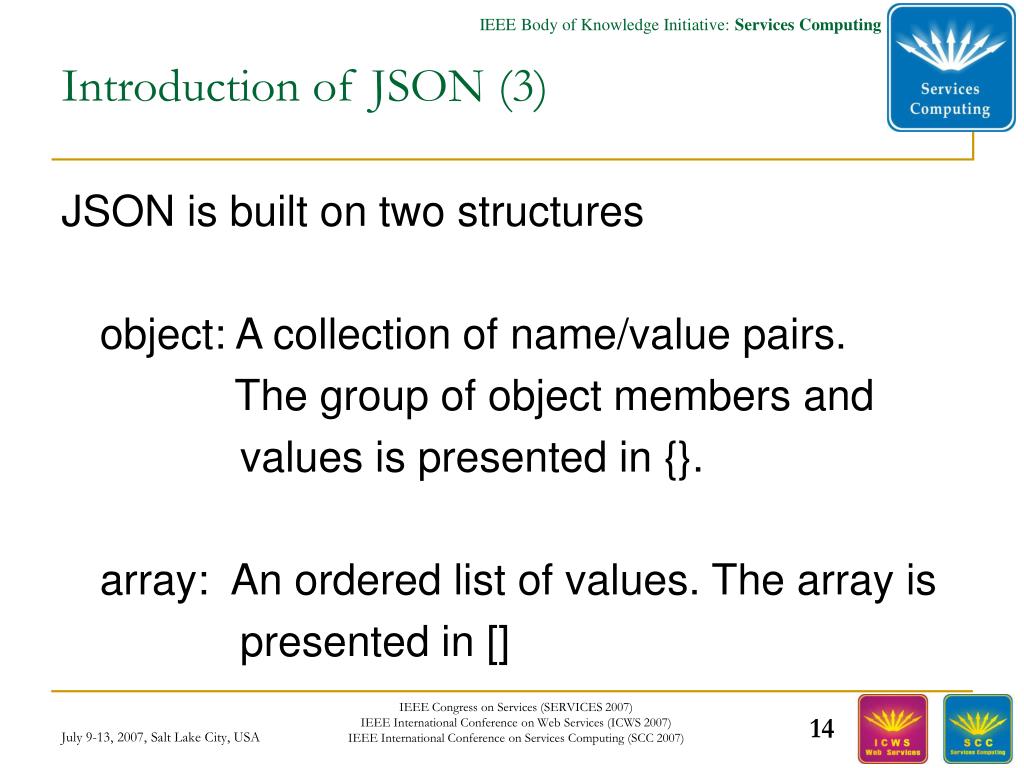 IEEE Body of Knowledge Initiative: Services Computing

Services Computing

Introduction of JSON (3)

JSON is built on two structures

object: A collection of name/value pairs.
The group of object members and values is presented in {}.

array: An ordered list of values. The array is presented in []

July 9-13, 2007, Salt Lake City, USA

IEEE Congress on Services (SERVICES 2007)
IEEE International Conference on Web Services (ICWS 2007)
IEEE International Conference on Services Computing (SCC 2007)

14

ICWS Web Services

SCC Services Computing